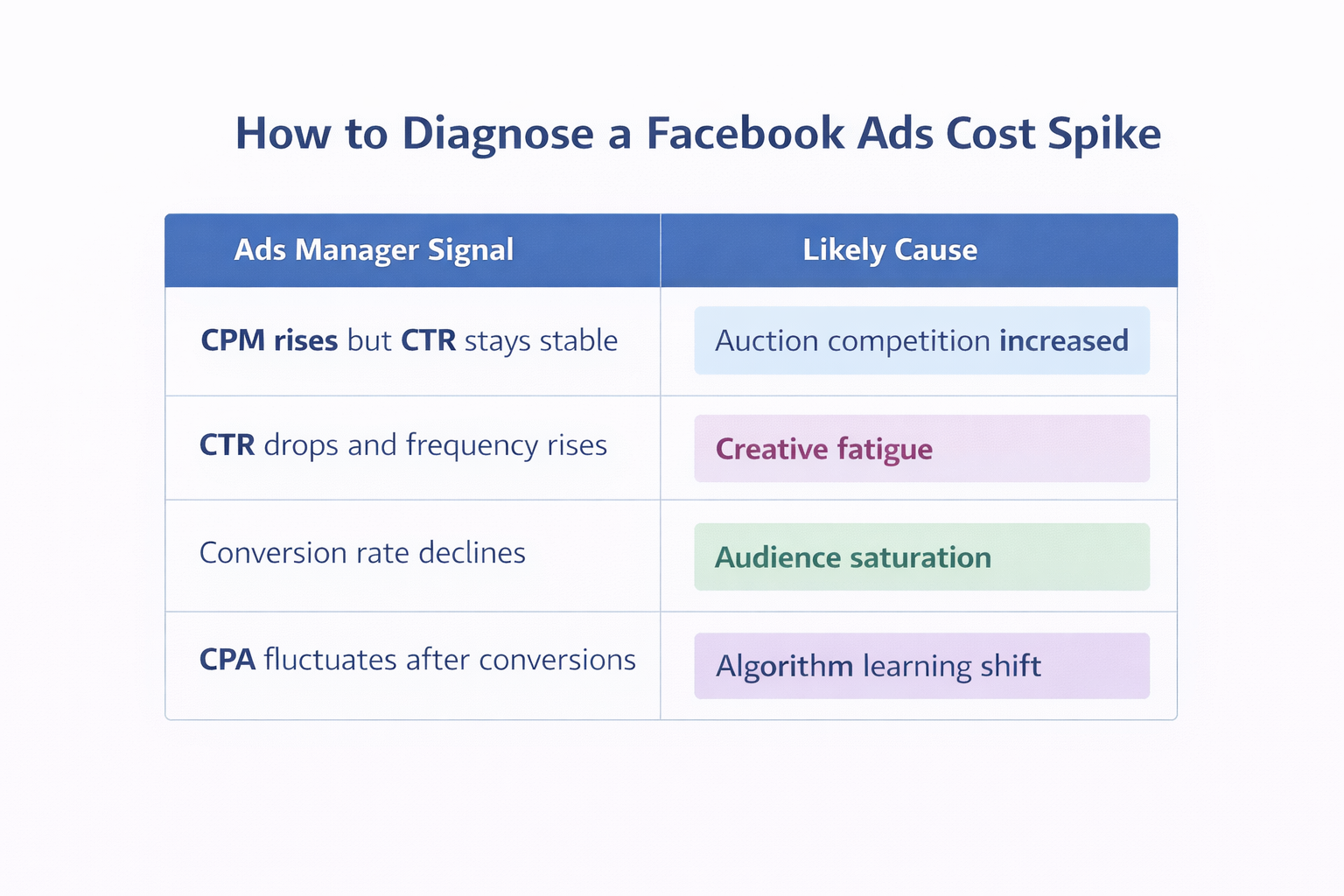 How to Diagnose a Facebook Ads Cost Spike

| Ads Manager Signal | Likely Cause |
|---|---|
| CPM rises but CTR stays stable | Auction competition increased |
| CTR drops and frequency rises | Creative fatigue |
| Conversion rate declines | Audience saturation |
| CPA fluctuates after conversions | Algorithm learning shift |